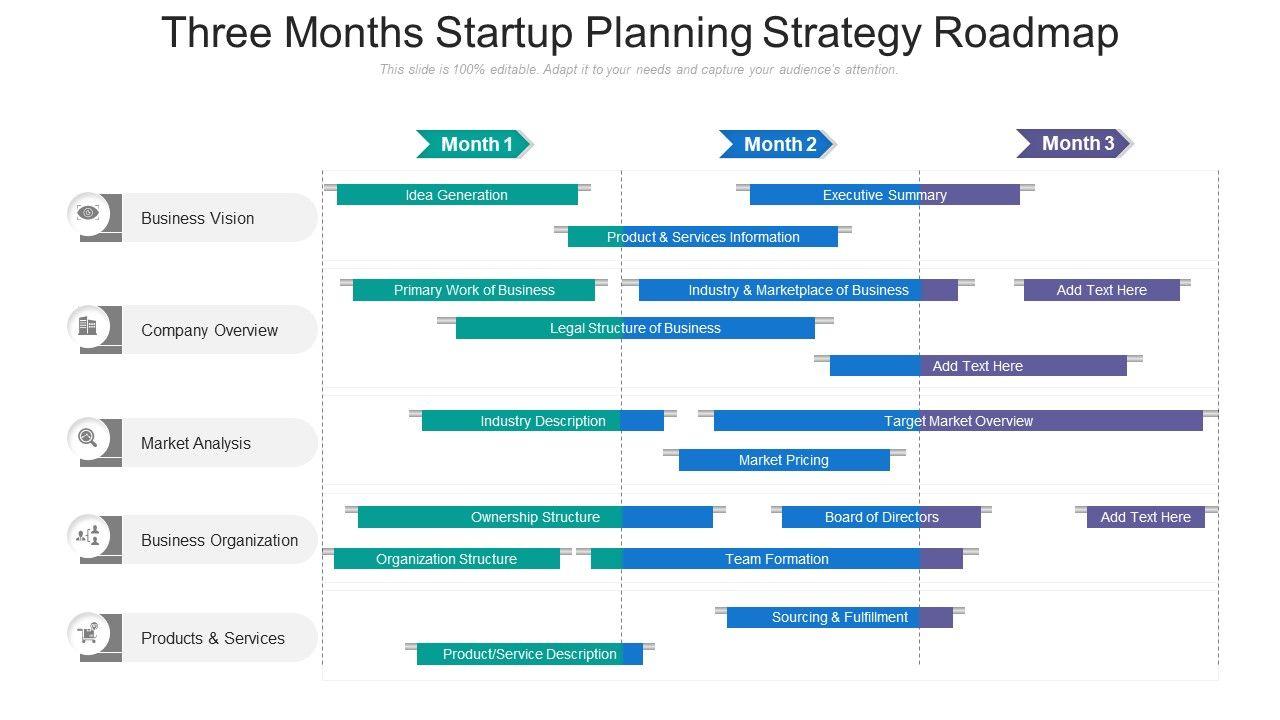 Three Months Startup Planning Strategy Roadmap

This slide is 100% editable. Adapt it to your needs and capture your audience's attention.

Month 1

Month 2

Month 3

Business Vision

Idea Generation

Executive Summary

Product & Services Information

Company Overview

Primary Work of Business

Industry & Marketplace of Business

Add Text Here

Legal Structure of Business

Add Text Here

Market Analysis

Industry Description

Target Market Overview

Market Pricing

Business Organization

Ownership Structure

Board of Directors

Add Text Here

Organization Structure

Team Formation

Products & Services

Sourcing & Fulfillment

Product/Service Description